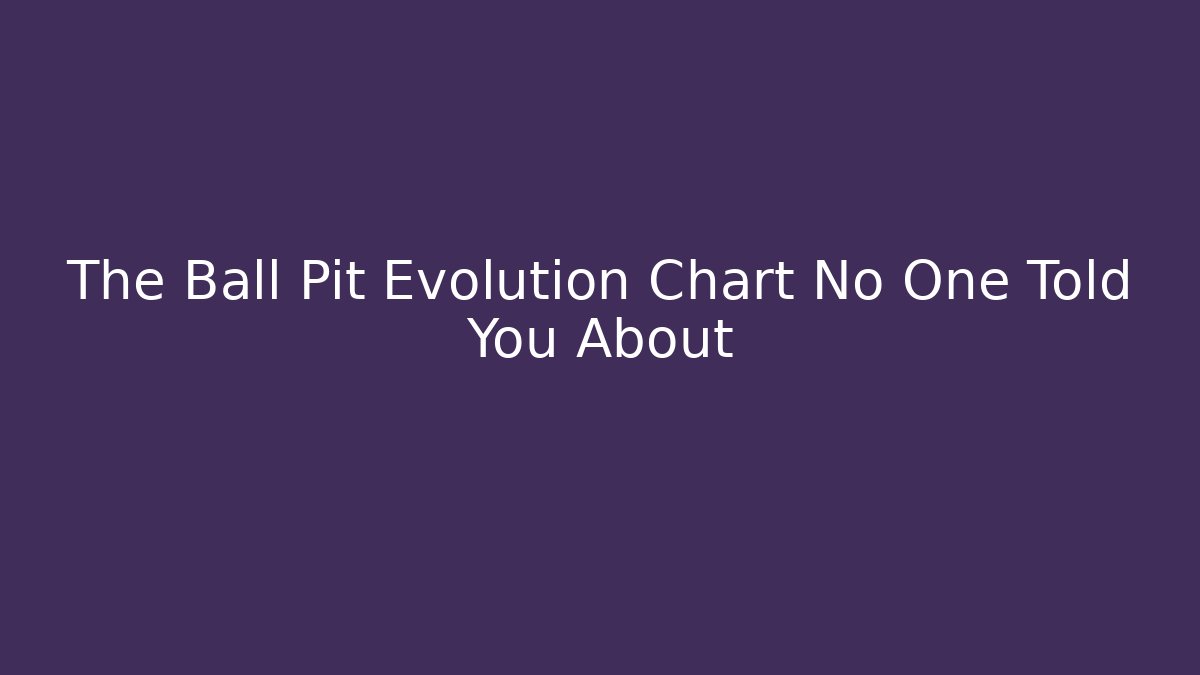 The Ball Pit Evolution Chart No One Told You About